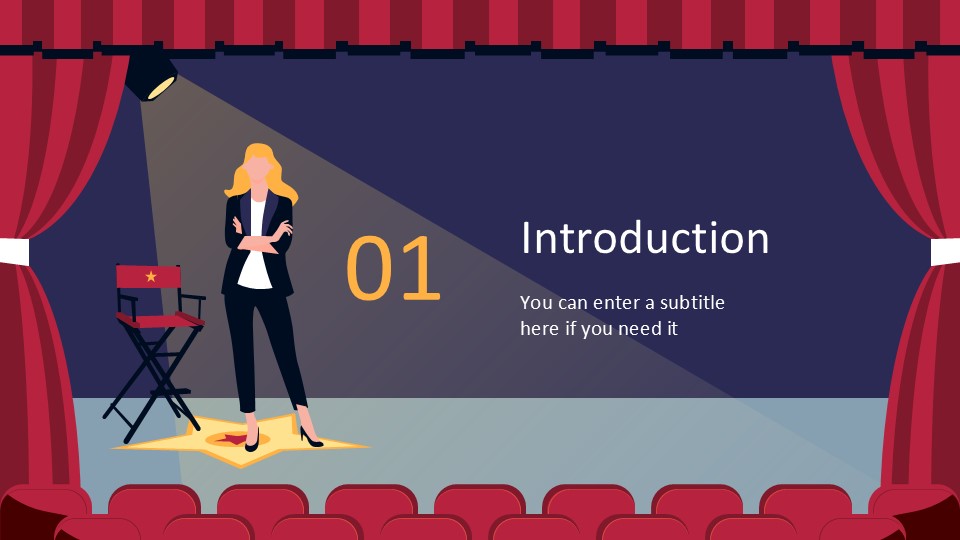 01

Introduction

You can enter a subtitle here if you need it